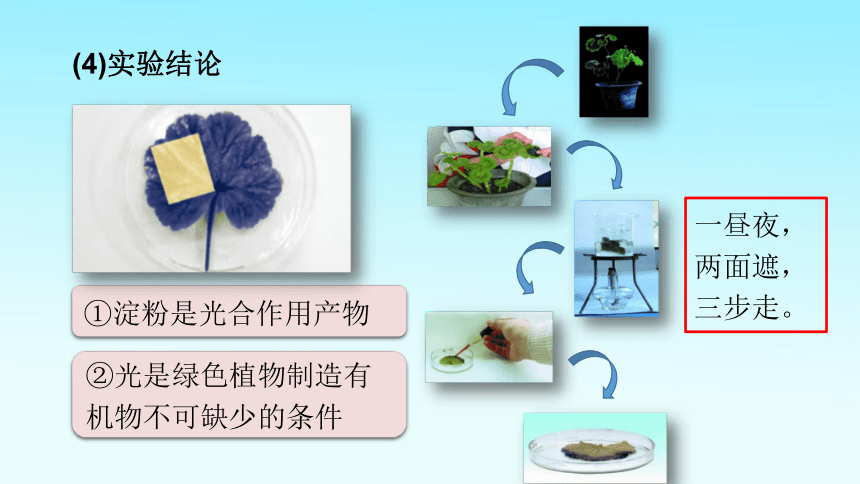 (4)实验结论

①淀粉是光合作用产物

②光是绿色植物制造有机物不可缺少的条件

一昼夜，
两面遮，
三步走。